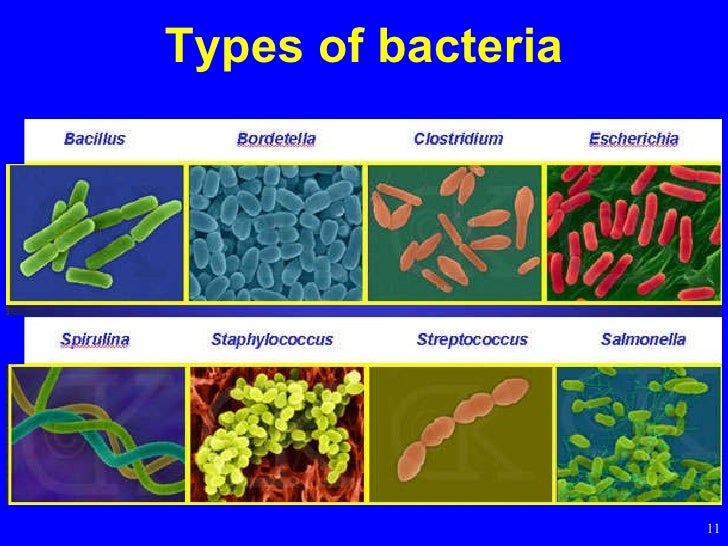 Types of bacteria

Bacillus

Bordetella

Clostridium

Escherichia

Spirulina

Staphylococcus

Streptococcus

Salmonella

11